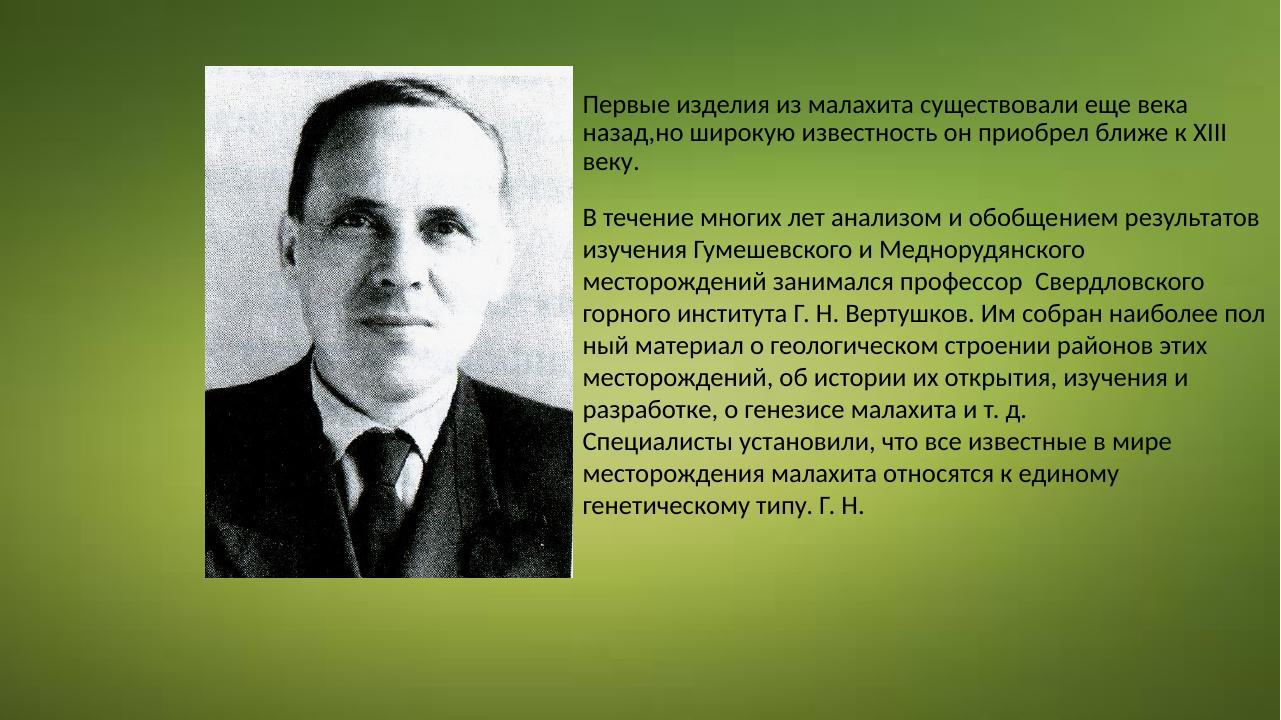 Первые изделия из малахита существовали еще века назад,но широкую известность он приобрел ближе к XIII веку.

В течение многих лет анализом и обобщением результатов изучения Гумешевского и Меднорудянского месторождений занимался профессор  Свердловского горного института Г. Н. Вертушков. Им собран наиболее пол ный материал о геологическом строении районов этих месторождений, об истории их открытия, изучения и разработке, о генезисе малахита и т. д.
Специалисты установили, что все известные в мире месторождения малахита относятся к единому генетическому типу. Г. Н.